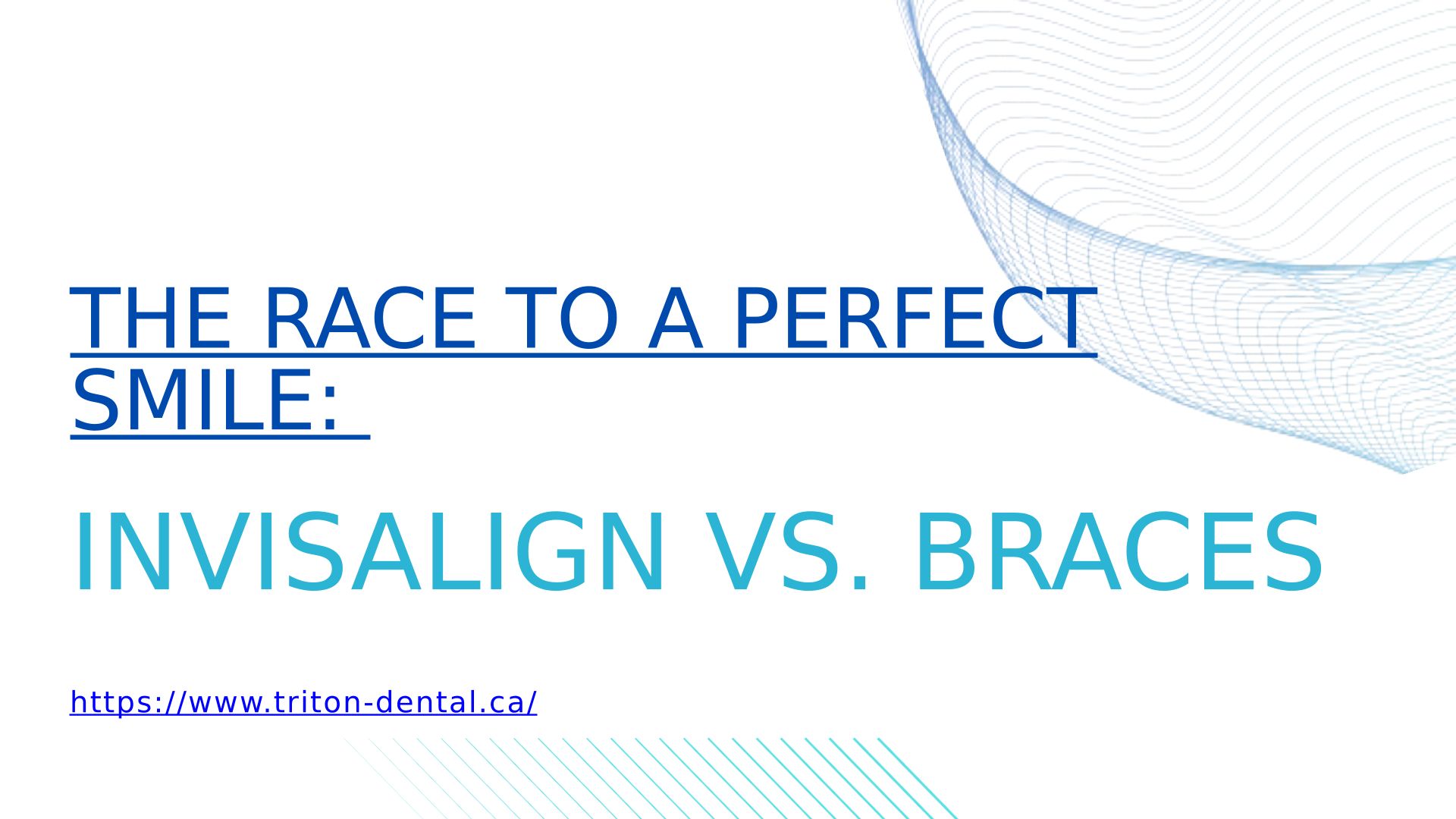 THE RACE TO A PERFECT SMILE:

INVISALIGN VS. BRACES

https://www.triton-dental.ca/